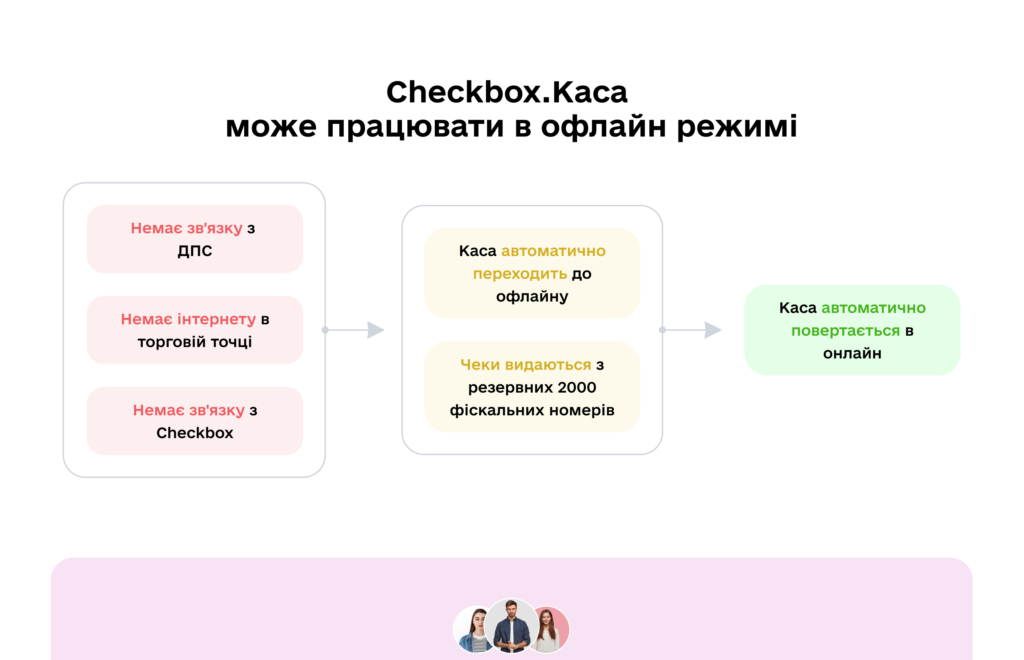 Checkbox.Каса
може працювати в офлайн режимі

Немає зв'язку з ДПС

Немає інтернету в торговій точці

Немає зв'язку з Checkbox

Каса автоматично переходить до офлайну

Чеки видаються з резервних 2000 фіскальних номерів

Каса автоматично повертається в онлайн